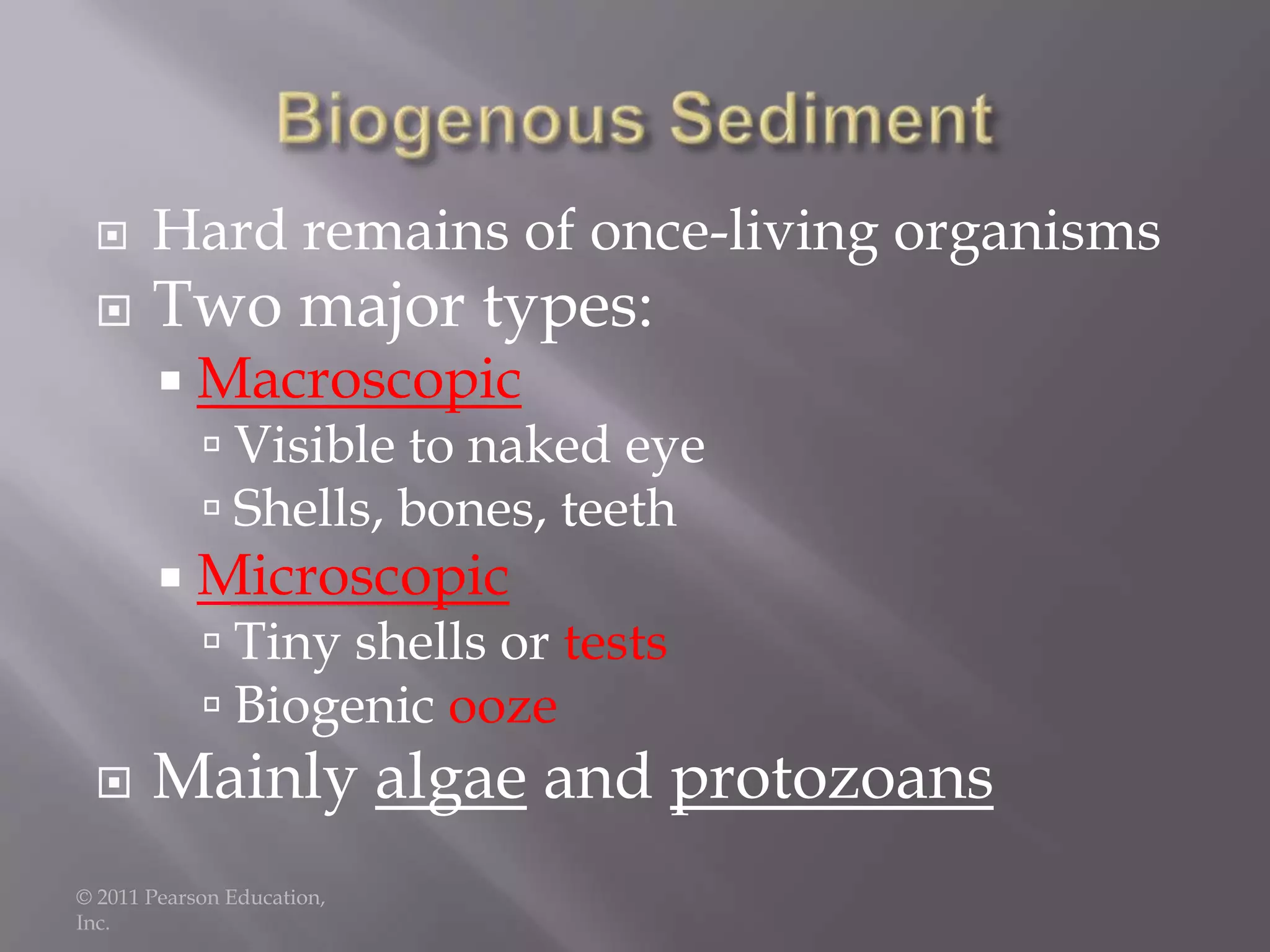 Biogenous Sediment

Hard remains of once-living organisms

Two major types:

Macroscopic

Visible to naked eye

Shells, bones, teeth

Microscopic

Tiny shells or tests

Biogenic ooze

Mainly algae and protozoans

© 2011 Pearson Education, Inc.